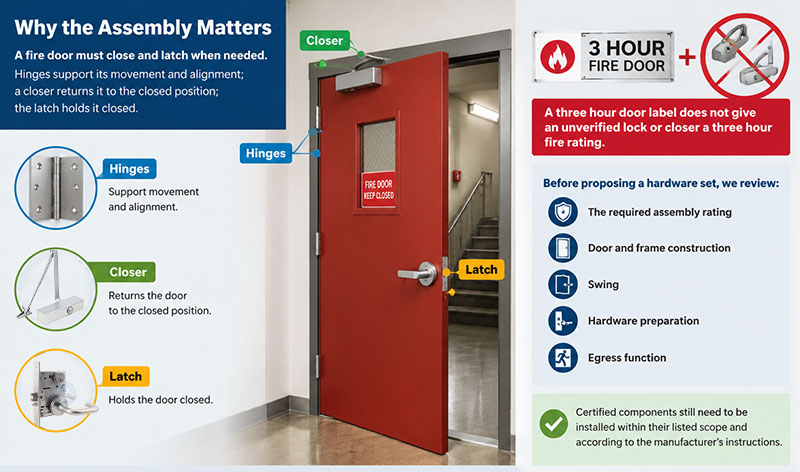 Why the Assembly Matters

A fire door must close and latch when needed.
Hinges support its movement and alignment; a closer returns it to the closed position; the latch holds it closed.

Hinges
Support movement and alignment.

Closer
Returns the door to the closed position.

Latch
Holds the door closed.

Closer

Hinges

FIRE DOOR KEEP CLOSED

Latch

3 HOUR FIRE DOOR

+

A three hour door label does not give an unverified lock or closer a three hour fire rating.

Before proposing a hardware set, we review:

The required assembly rating

Door and frame construction

Swing

Hardware preparation

Egress function

Certified components still need to be installed within their listed scope and according to the manufacturer's instructions.